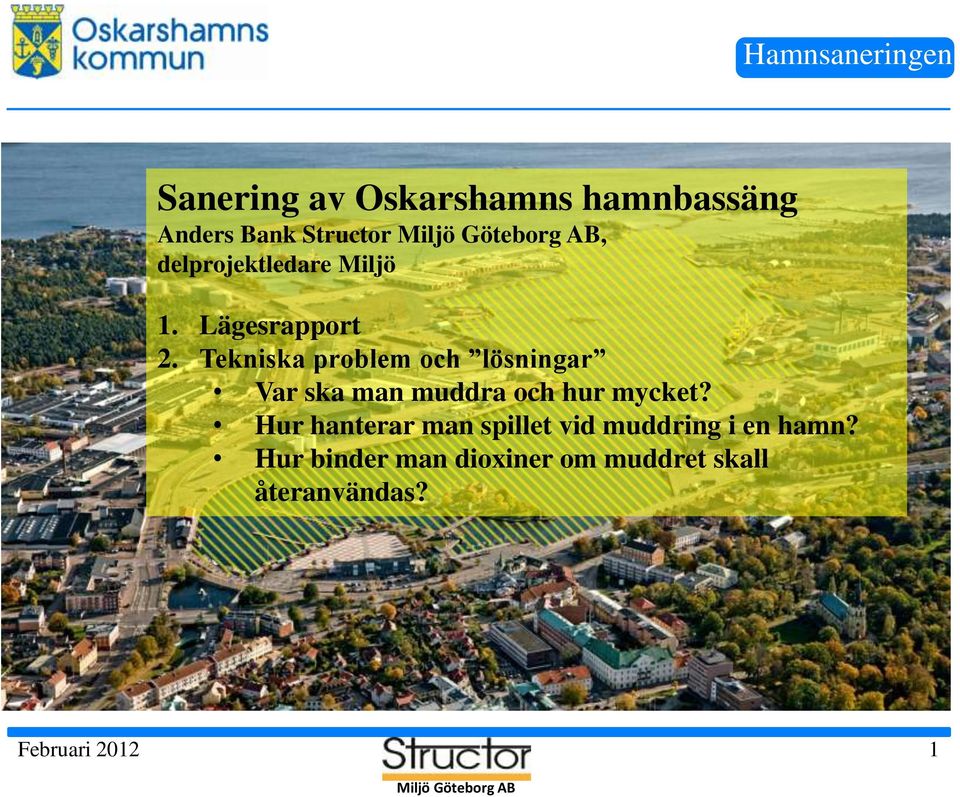 Oskarshamns kommun

Hamnsaneringen

Sanering av Oskarshamns hamnbassäng
Anders Bank Structor Miljö Göteborg AB, delprojektledare Miljö

1. Lägesrapport
2. Tekniska problem och ”lösningar”
• Var ska man muddra och hur mycket?
• Hur hanterar man spillet vid muddring i en hamn?
• Hur binder man dioxiner om muddret skall återanvändas?

Februari 2012

Structor
Miljö Göteborg AB

1